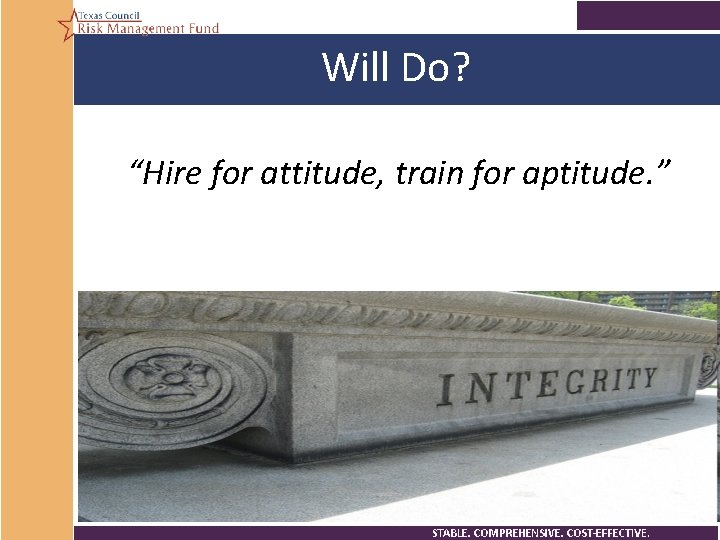 Texas Council
Risk Management Fund

Will Do?

"Hire for attitude, train for aptitude."

INTEGRITY

STABLE. COMPREHENSIVE. COST-EFFECTIVE.